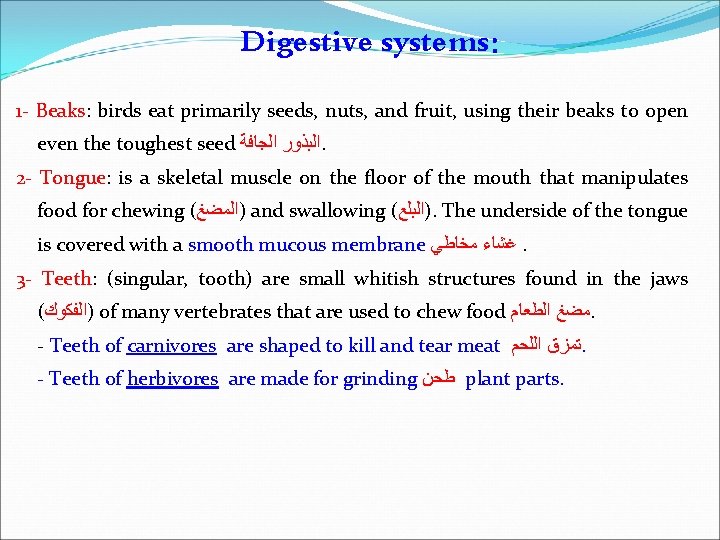 Digestive systems:

1- Beaks: birds eat primarily seeds, nuts, and fruit, using their beaks to open even the toughest seed البذور الجافة.

2- Tongue: is a skeletal muscle on the floor of the mouth that manipulates food for chewing (المضغ) and swallowing (البلع). The underside of the tongue is covered with a smooth mucous membrane غشاء مخاطي .

3- Teeth: (singular, tooth) are small whitish structures found in the jaws (الفكوك) of many vertebrates that are used to chew food مضغ الطعام.

- Teeth of carnivores are shaped to kill and tear meat تمزق اللحم.

- Teeth of herbivores are made for grinding طحن plant parts.